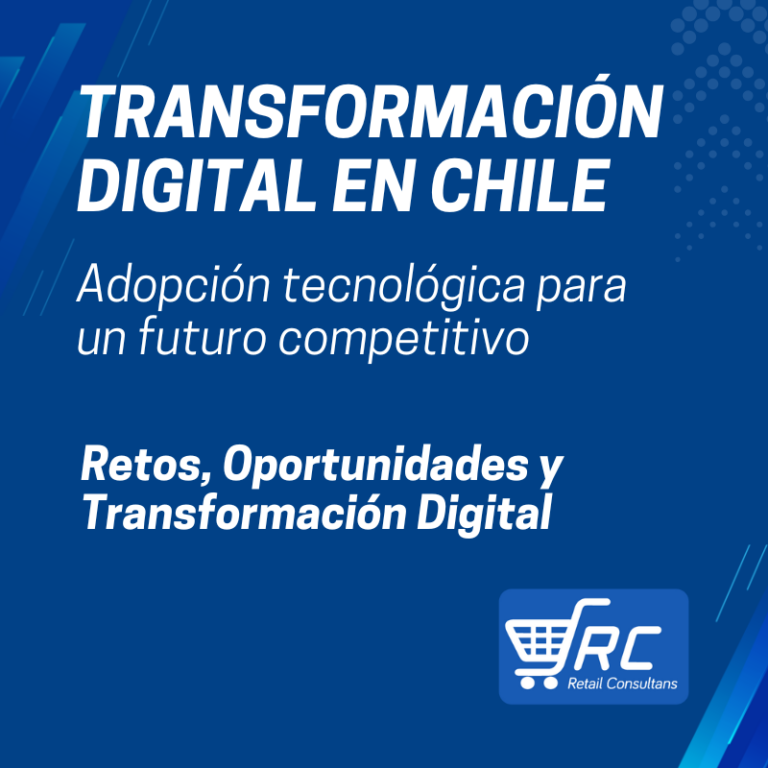 TRANSFORMACIÓN DIGITAL EN CHILE

Adopción tecnológica para un futuro competitivo

Retos, Oportunidades y Transformación Digital

RC
Retail Consultans